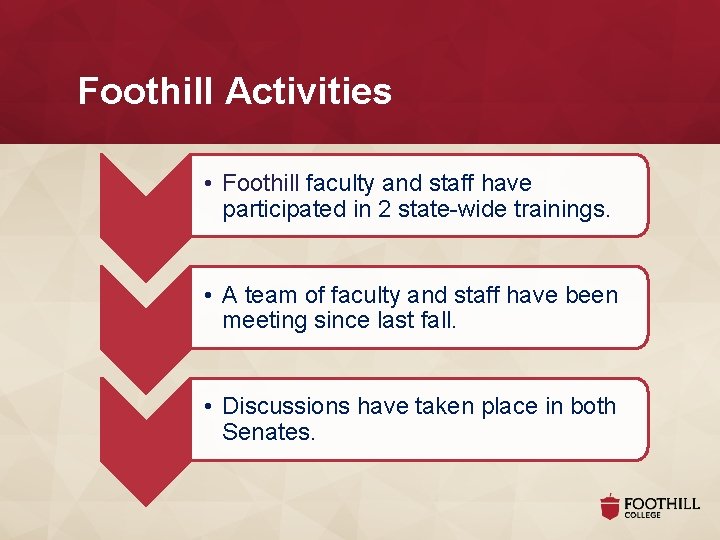 Foothill Activities

• Foothill faculty and staff have participated in 2 state-wide trainings.

• A team of faculty and staff have been meeting since last fall.

• Discussions have taken place in both Senates.

FOOTHILL COLLEGE